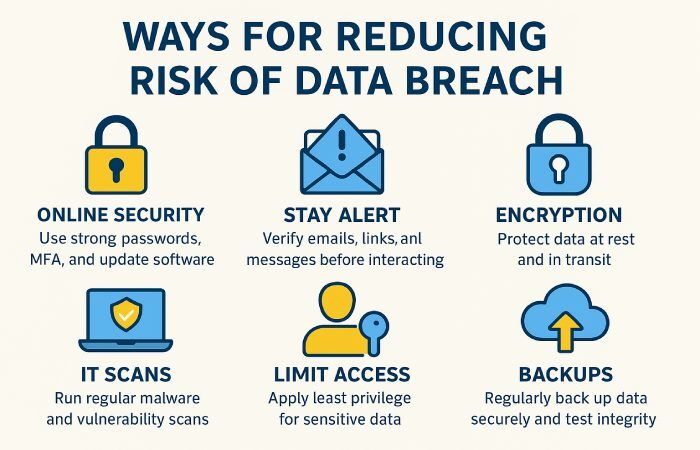 WAYS FOR REDUCING RISK OF DATA BREACH

ONLINE SECURITY
Use strong passwords, MFA, and update software

STAY ALERT
Verify emails, links, anl messages before interacting

ENCRYPTION
Protect data at rest and in transit

IT SCANS
Run regular malware and vulnerability scans

LIMIT ACCESS
Apply least privilege for sensitive data

BACKUPS
Regularly back up data securely and test integrity